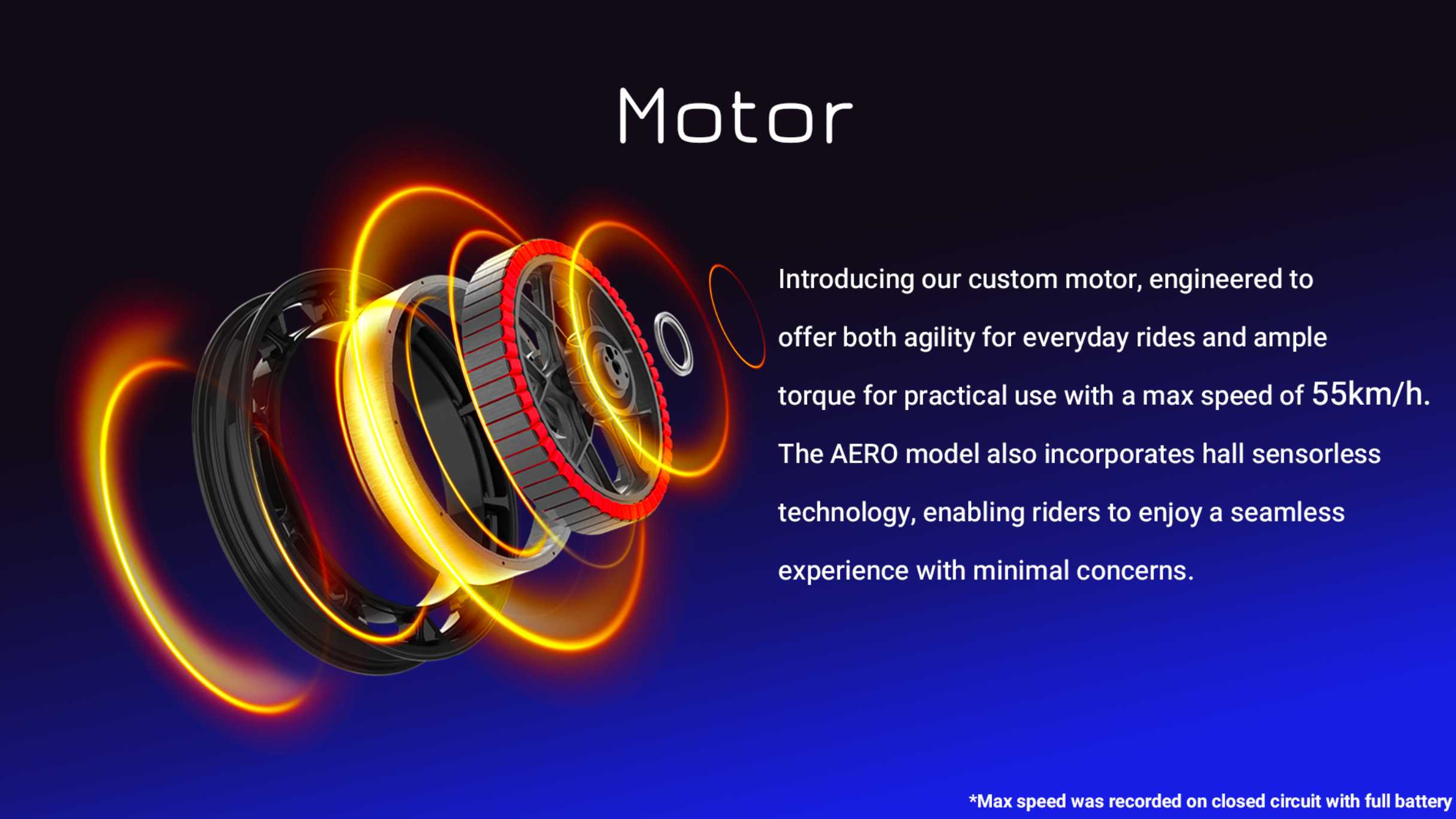 Motor

Introducing our custom motor, engineered to offer both agility for everyday rides and ample torque for practical use with a max speed of 55km/h. The AERO model also incorporates hall sensorless technology, enabling riders to enjoy a seamless experience with minimal concerns.

*Max speed was recorded on closed circuit with full battery